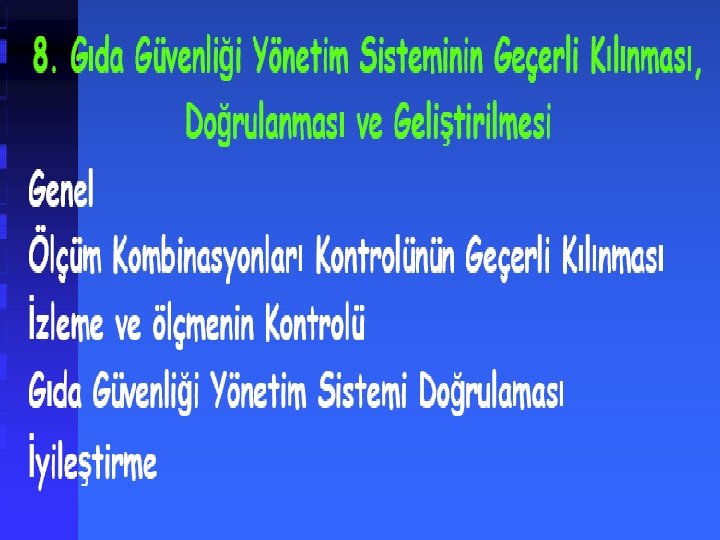 8. Gıda Güvenliği Yönetim Sisteminin Geçerli Kılınması, Doğrulanması ve Geliştirilmesi

Genel

Ölçüm Kombinasyonları Kontrolünün Geçerli Kılınması

İzleme ve ölçmenin Kontrolü

Gıda Güvenliği Yönetim Sistemi Doğrulaması

İyileştirme